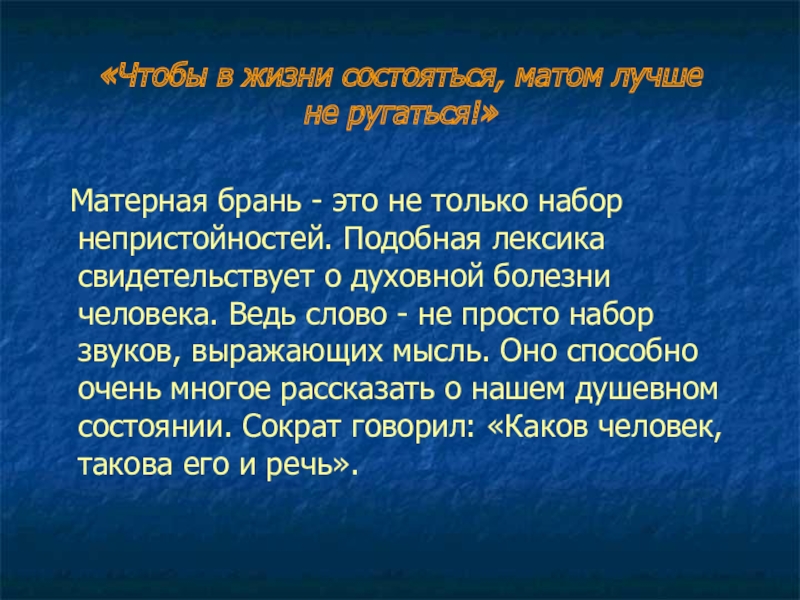 «Чтобы в жизни состояться, матом лучше не ругаться!»

Матерная брань - это не только набор непристойностей. Подобная лексика свидетельствует о духовной болезни человека. Ведь слово - не просто набор звуков, выражающих мысль. Оно способно очень многое рассказать о нашем душевном состоянии. Сократ говорил: «Каков человек, такова его и речь».